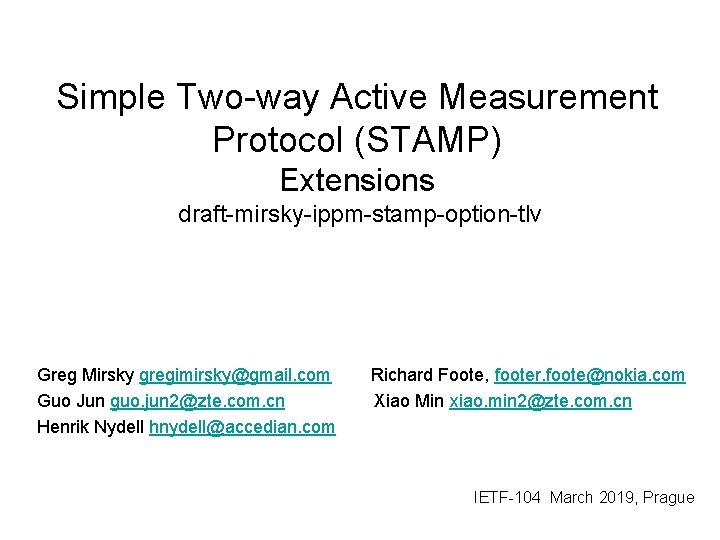 Simple Two-way Active Measurement Protocol (STAMP)
Extensions
draft-mirsky-ippm-stamp-option-tlv

Greg Mirsky gregimirsky@gmail.com
Guo Jun guo.jun2@zte.com.cn
Henrik Nydell hnydell@accedian.com

Richard Foote, footer.foote@nokia.com
Xiao Min xiao.min2@zte.com.cn

IETF-104 March 2019, Prague